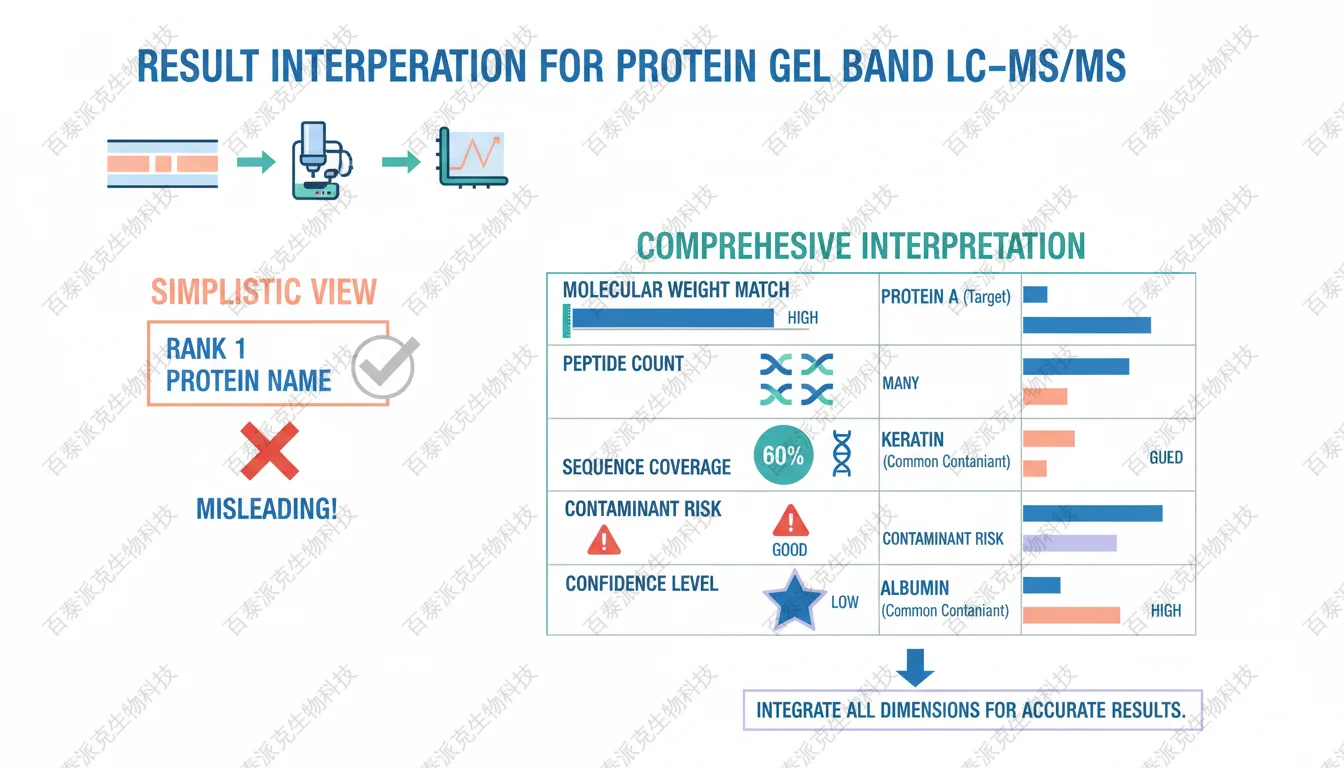 RESULT INTERPERATION FOR PROTEIN GEL BAND LC–MS/MS

SIMPLISTIC VIEW

RANK 1
PROTEIN NAME

MISLEADING!

COMPREHESIVE INTERPRETATION

| MOLECULAR WEIGHT MATCH HIGH | PROTEIN A (Target) | |
|---|---|---|
| PEPTIDE COUNT | MANY | |
| SEQUENCE COVERAGE 60% | KERATIN (Common Contaniant) | GUED |
| CONTAMINANT RISK GOOD | CONTAMINANT RISK | |
| CONFIDENCE LEVEL LOW | ALBUMIN (Common Contaniant) | HIGH |

INTEGRATE ALL DIMENSIONS FOR ACCURATE RESULTS.

百泰派克生物科技